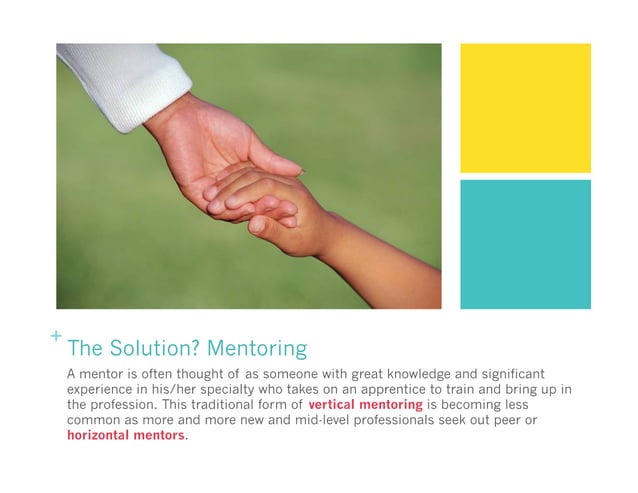 +
The Solution? Mentoring

A mentor is often thought of as someone with great knowledge and significant experience in his/her specialty who takes on an apprentice to train and bring up in the profession. This traditional form of vertical mentoring is becoming less common as more and more new and mid-level professionals seek out peer or horizontal mentors.